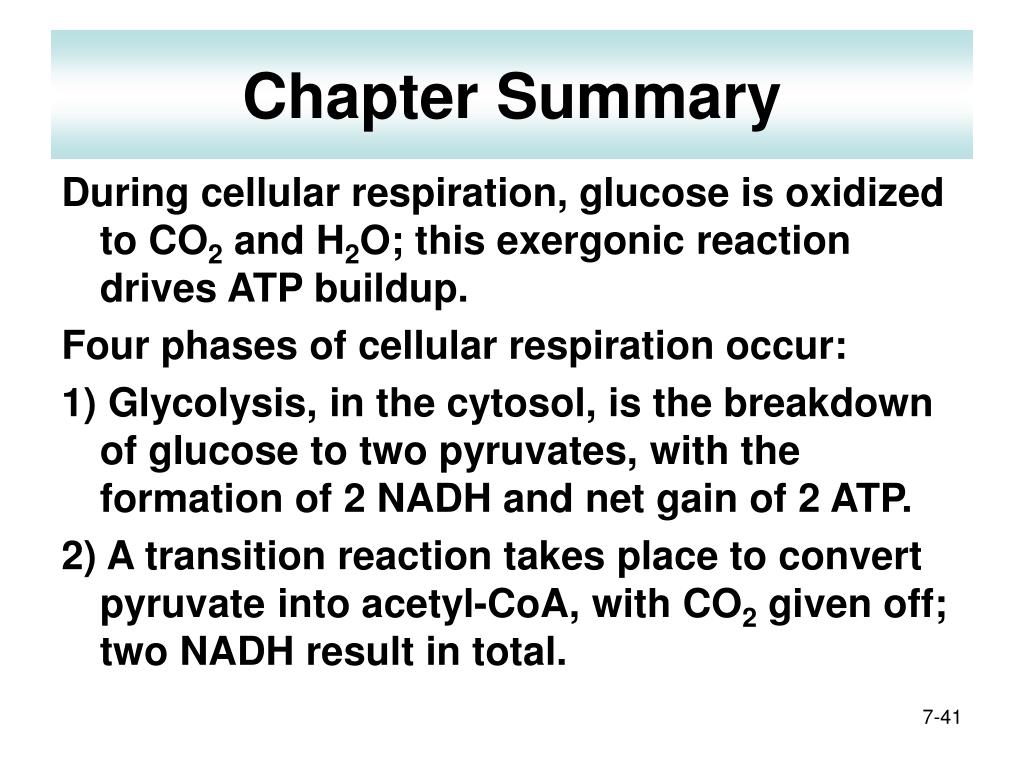 Chapter Summary

During cellular respiration, glucose is oxidized to $CO_2$ and $H_2O$; this exergonic reaction drives ATP buildup.

Four phases of cellular respiration occur:

1) Glycolysis, in the cytosol, is the breakdown of glucose to two pyruvates, with the formation of 2 NADH and net gain of 2 ATP.

2) A transition reaction takes place to convert pyruvate into acetyl-CoA, with $CO_2$ given off; two NADH result in total.

7-41